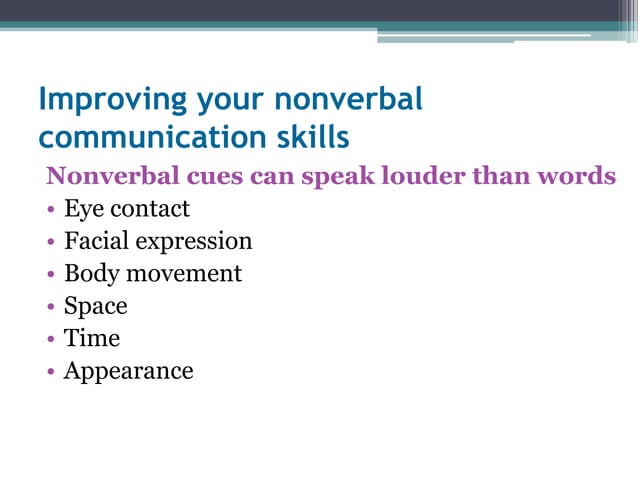 Improving your nonverbal communication skills

Nonverbal cues can speak louder than words

• Eye contact
• Facial expression
• Body movement
• Space
• Time
• Appearance